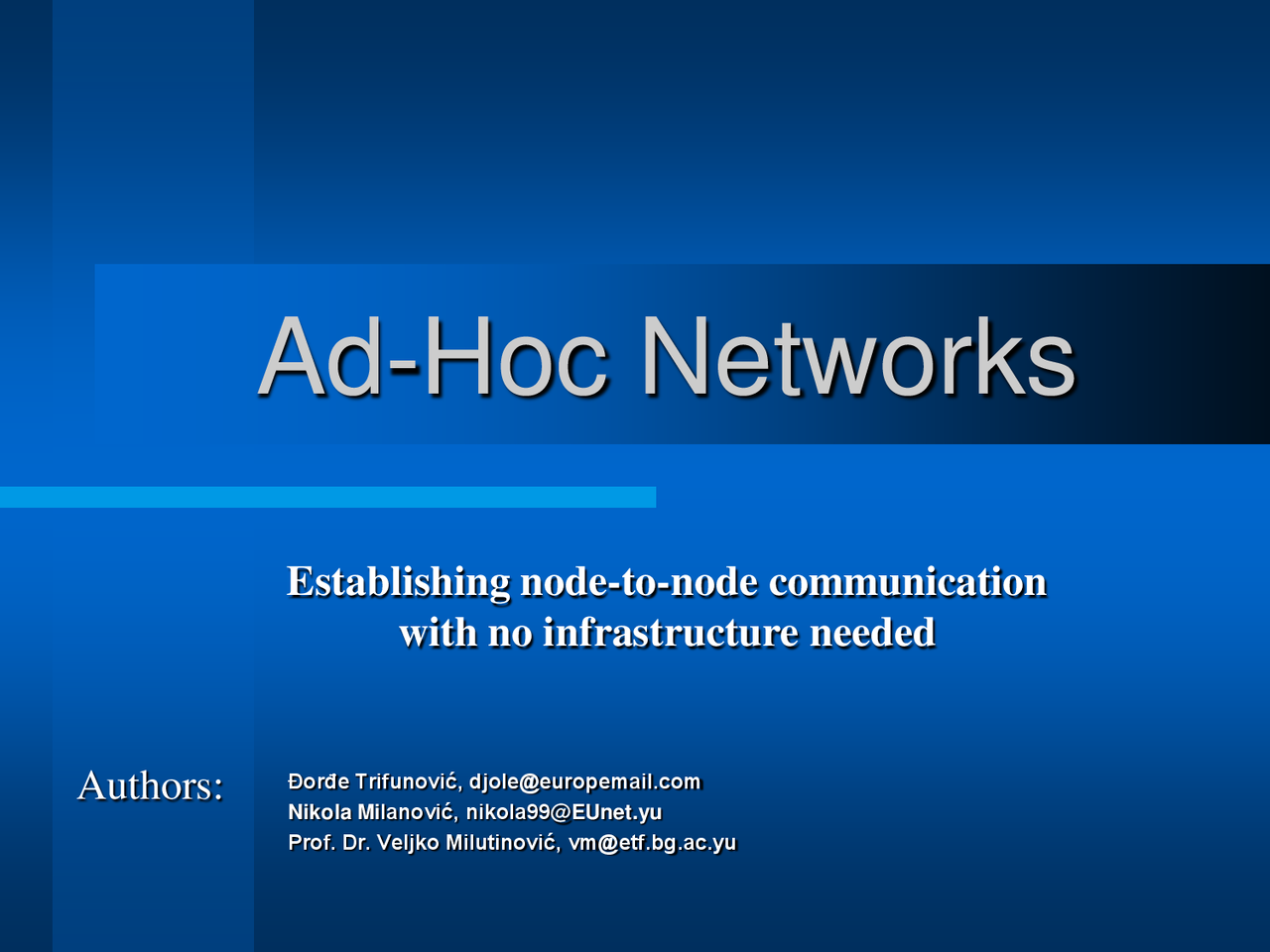 Ad-Hoc Networks

Establishing node-to-node communication with no infrastructure needed

Authors:

Đorđe Trifunović, djole@europemail.com
Nikola Milanović, nikola99@EUnet.yu
Prof. Dr. Veljko Milutinović, vm@etf.bg.ac.yu